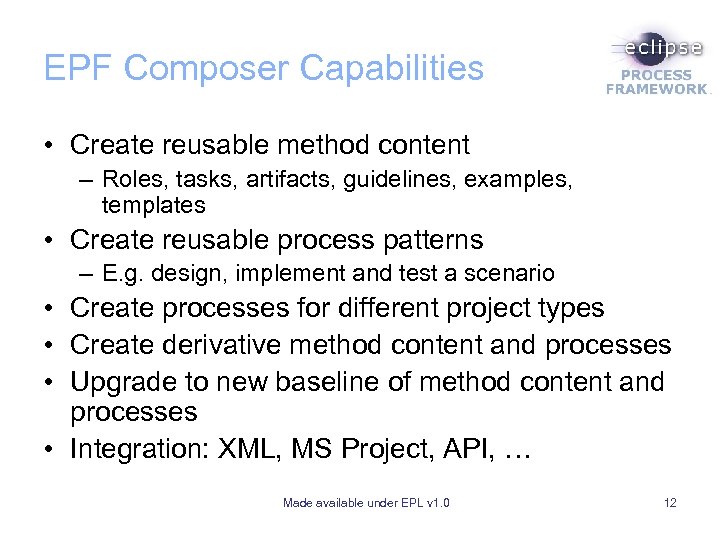 EPF Composer Capabilities

eclipse
PROCESS FRAMEWORK

• Create reusable method content
– Roles, tasks, artifacts, guidelines, examples, templates
• Create reusable process patterns
– E.g. design, implement and test a scenario
• Create processes for different project types
• Create derivative method content and processes
• Upgrade to new baseline of method content and processes
• Integration: XML, MS Project, API, …

Made available under EPL v1.0

12